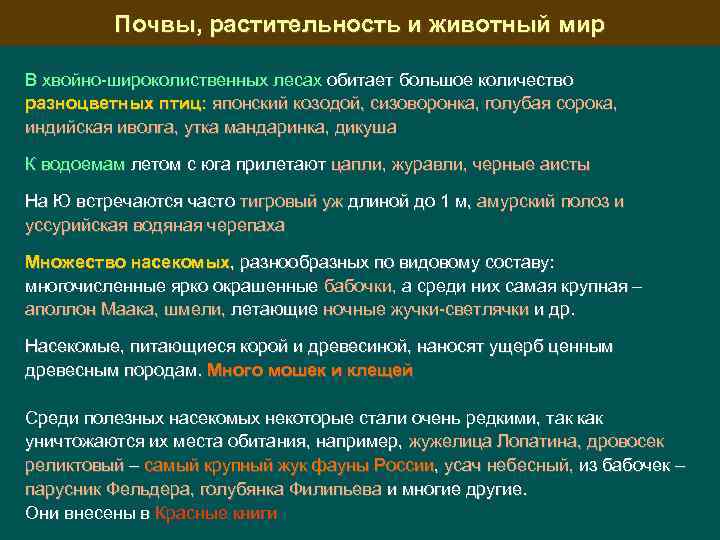 Почвы, растительность и животный мир

В хвойно-широколиственных лесах обитает большое количество разноцветных птиц: японский козодой, сизоворонка, голубая сорока, индийская иволга, утка мандаринка, дикуша

К водоемам летом с юга прилетают цапли, журавли, черные аисты

На Ю встречаются часто тигровый уж длиной до 1 м, амурский полоз и уссурийская водяная черепаха

Множество насекомых, разнообразных по видовому составу: многочисленные ярко окрашенные бабочки, а среди них самая крупная – аполлон Маака, шмели, летающие ночные жучки-светлячки и др.

Насекомые, питающиеся корой и древесиной, наносят ущерб ценным древесным породам. Много мошек и клещей

Среди полезных насекомых некоторые стали очень редкими, так как уничтожаются их места обитания, например, жужелица Лопатина, дровосек реликтовый – самый крупный жук фауны России, усач небесный, из бабочек – парусник Фельдера, голубянка Филипьева и многие другие.
Они внесены в Красные книги